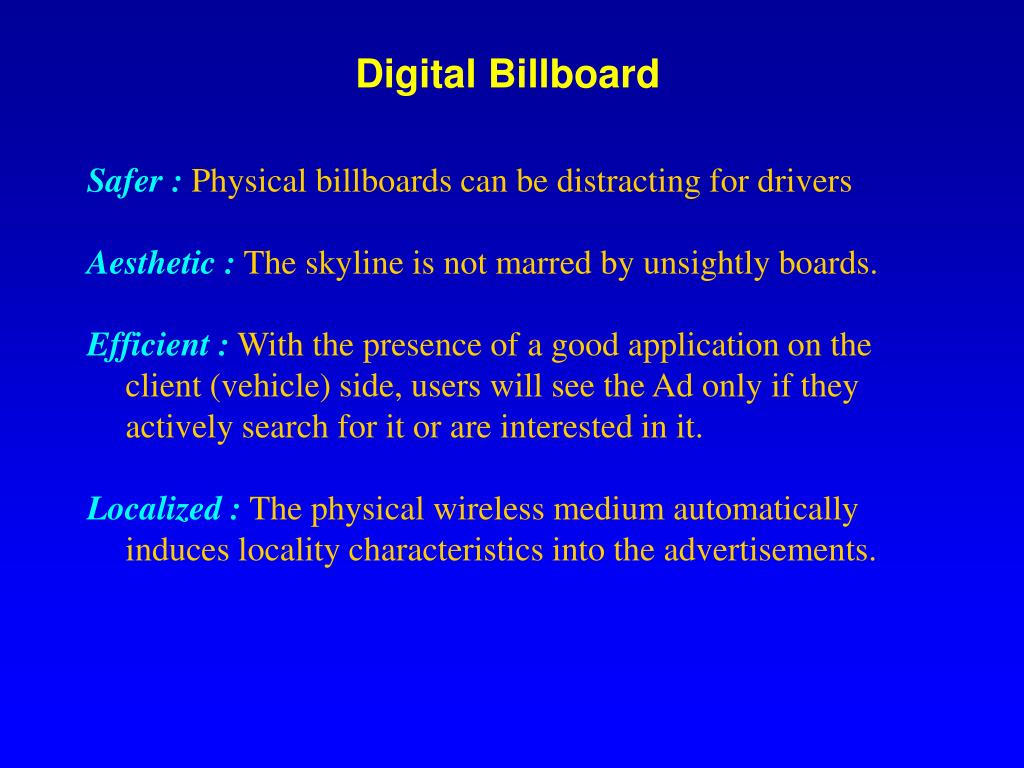 Digital Billboard

Safer : Physical billboards can be distracting for drivers

Aesthetic : The skyline is not marred by unsightly boards.

Efficient : With the presence of a good application on the client (vehicle) side, users will see the Ad only if they actively search for it or are interested in it.

Localized : The physical wireless medium automatically induces locality characteristics into the advertisements.